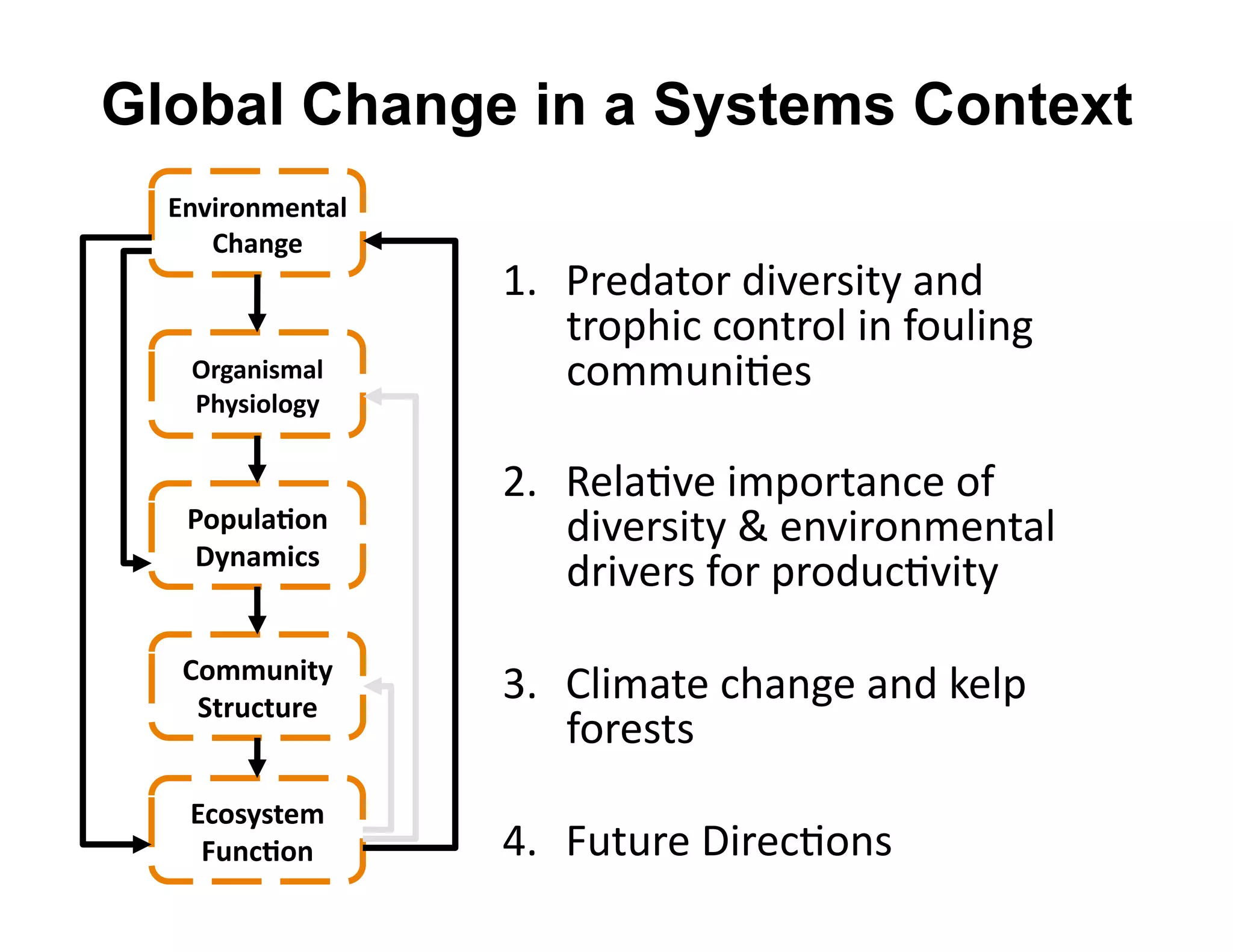 Global Change in a Systems Context

Environmental Change

Organismal Physiology

Population Dynamics

Community Structure

Ecosystem Function

1. Predator diversity and trophic control in fouling communities

2. Relative importance of diversity & environmental drivers for productivity

3. Climate change and kelp forests

4. Future Directions